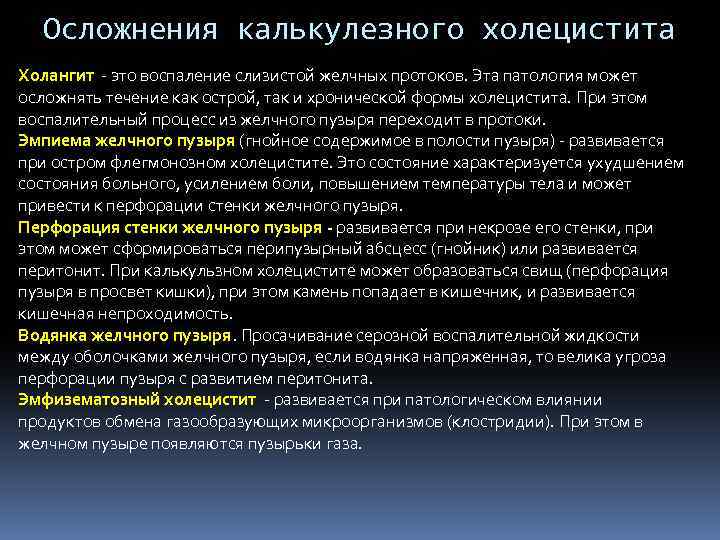 Осложнения калькулезного холецистита

Холангит - это воспаление слизистой желчных протоков. Эта патология может осложнять течение как острой, так и хронической формы холецистита. При этом воспалительный процесс из желчного пузыря переходит в протоки.
Эмпиема желчного пузыря (гнойное содержимое в полости пузыря) - развивается при остром флегмонозном холецистите. Это состояние характеризуется ухудшением состояния больного, усилением боли, повышением температуры тела и может привести к перфорации стенки желчного пузыря.
Перфорация стенки желчного пузыря - развивается при некрозе его стенки, при этом может сформироваться перипузырный абсцесс (гнойник) или развивается перитонит. При калькульзном холецистите может образоваться свищ (перфорация пузыря в просвет кишки), при этом камень попадает в кишечник, и развивается кишечная непроходимость.
Водянка желчного пузыря. Просачивание серозной воспалительной жидкости между оболочками желчного пузыря, если водянка напряженная, то велика угроза перфорации пузыря с развитием перитонита.
Эмфизематозный холецистит - развивается при патологическом влиянии продуктов обмена газообразующих микроорганизмов (клостридии). При этом в желчном пузыре появляются пузырьки газа.